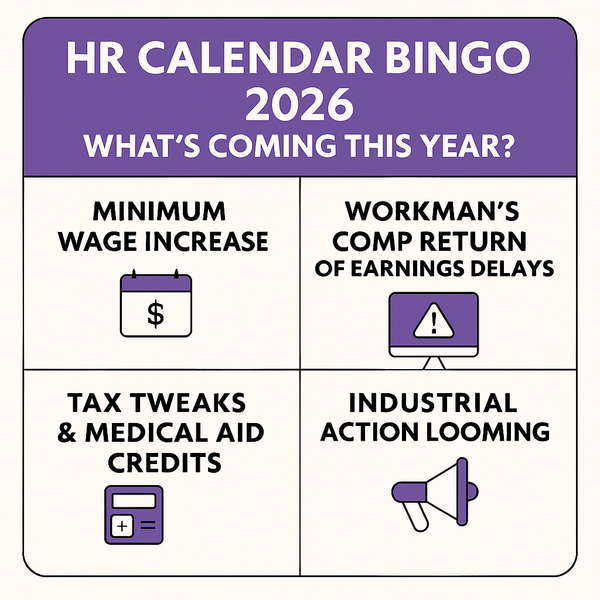 HR CALENDAR BINGO 2026
WHAT'S COMING THIS YEAR?

MINIMUM WAGE INCREASE

$

WORKMAN'S COMP RETURN OF EARNINGS DELAYS

!

TAX TWEAKS & MEDICAL AID CREDITS

+ =

INDUSTRIAL ACTION LOOMING